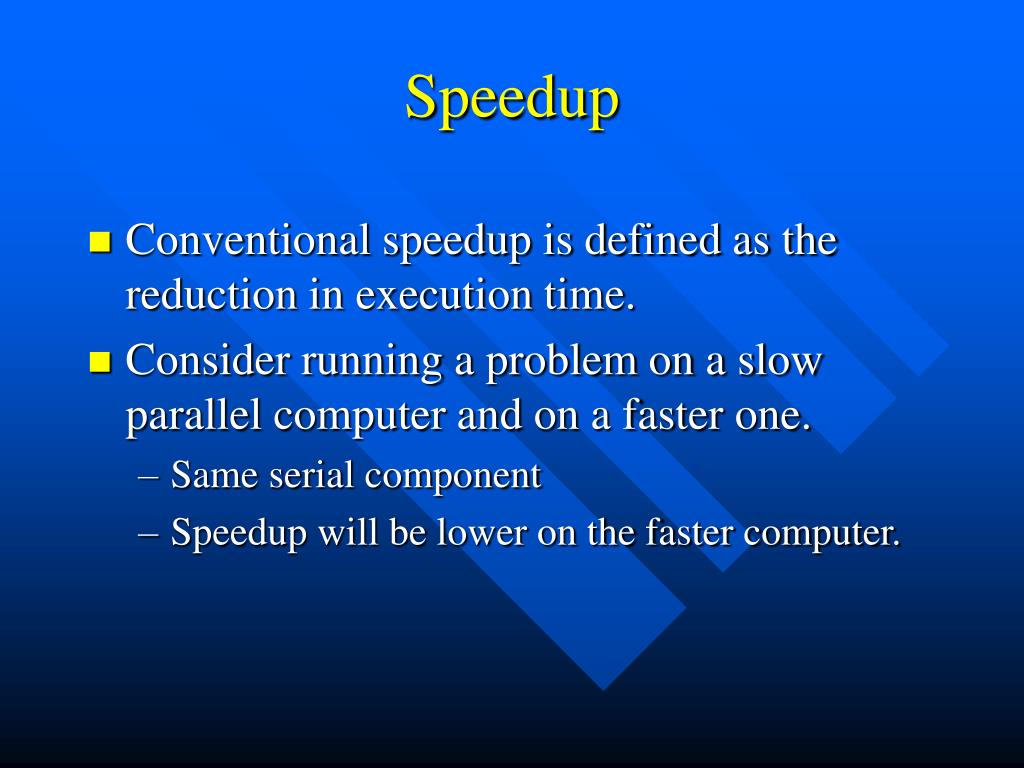 Speedup

Conventional speedup is defined as the reduction in execution time.

Consider running a problem on a slow parallel computer and on a faster one.

– Same serial component

– Speedup will be lower on the faster computer.